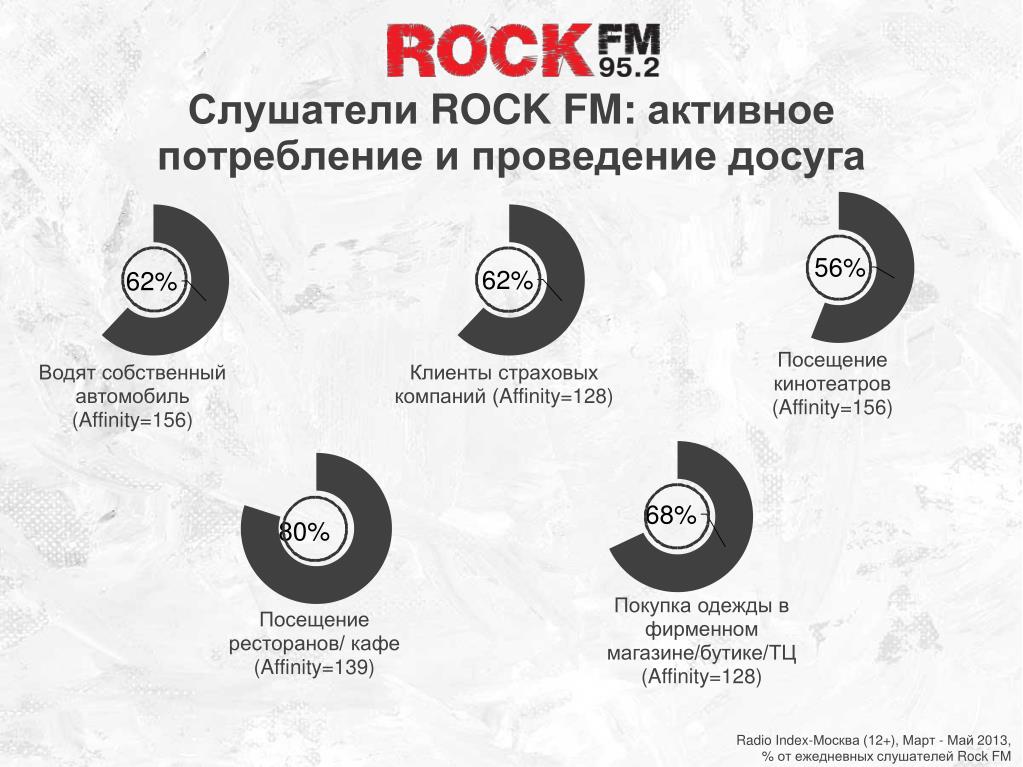 ROCK FM 95.2

Слушатели ROCK FM: активное потребление и проведение досуга

62%

Водят собственный автомобиль (Affinity=156)

62%

Клиенты страховых компаний (Affinity=128)

56%

Посещение кинотеатров (Affinity=156)

80%

Посещение ресторанов/ кафе (Affinity=139)

68%

Покупка одежды в фирменном магазине/бутике/ТЦ (Affinity=128)

Radio Index-Москва (12+), Март - Май 2013, % от ежедневных слушателей Rock FM